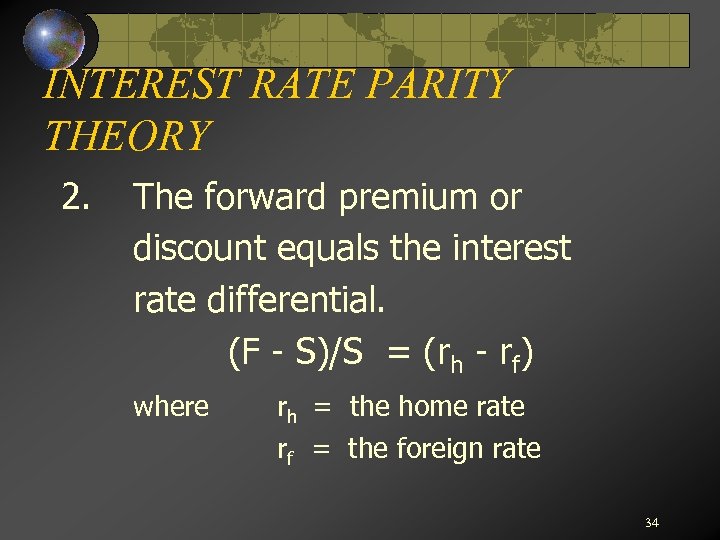 INTEREST RATE PARITY THEORY

2. The forward premium or discount equals the interest rate differential.

$(F - S)/S = (r_h - r_f)$

where $r_h$ = the home rate

$r_f$ = the foreign rate

34